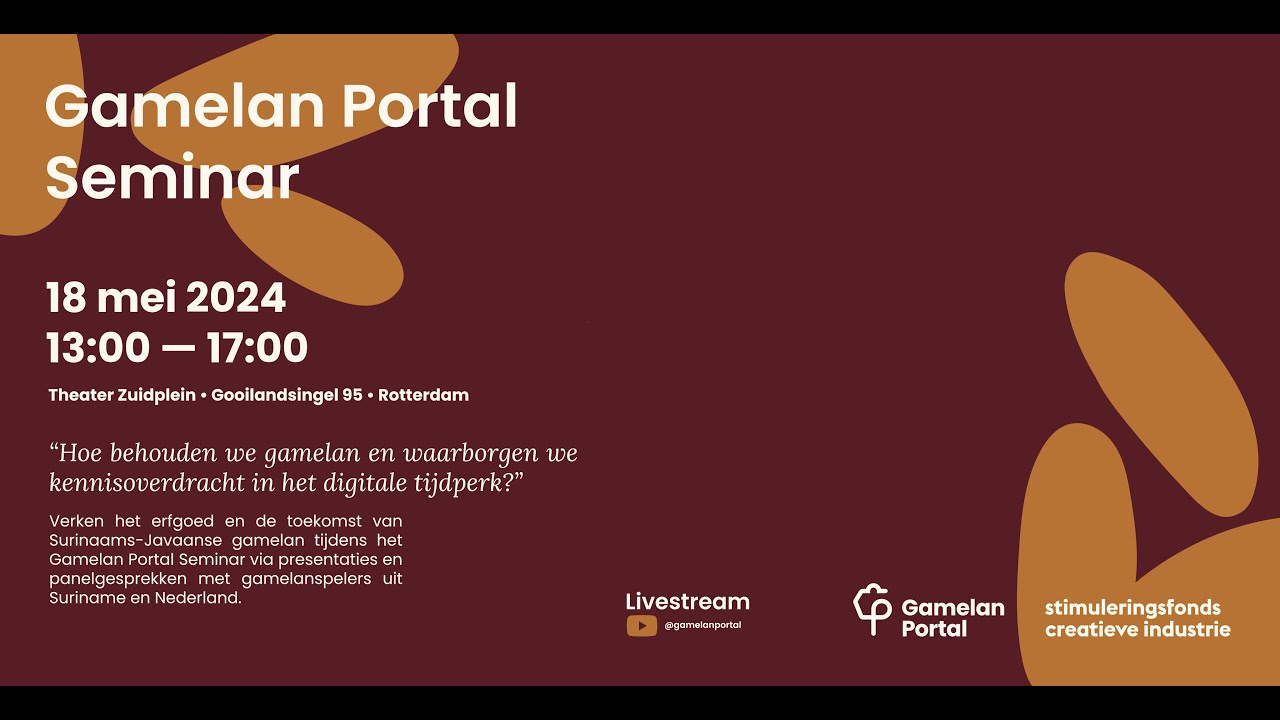 Gamelan Portal Seminar

18 mei 2024
13:00 — 17:00

Theater Zuidplein • Gooilandsingel 95 • Rotterdam

“Hoe behouden we gamelan en waarborgen we kennisoverdracht in het digitale tijdperk?”

Verken het erfgoed en de toekomst van Surinaams-Javaanse gamelan tijdens het Gamelan Portal Seminar via presentaties en panelgesprekken met gamelanspelers uit Suriname en Nederland.

Livestream
@gamelanportal

Gamelan Portal

stimuleringsfonds creatieve industrie